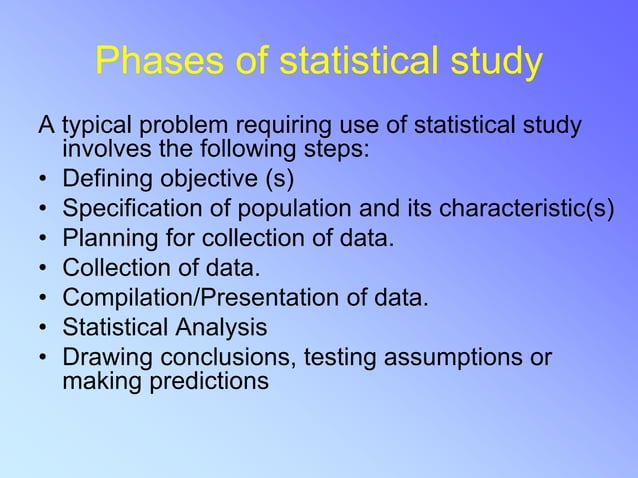 Phases of statistical study

A typical problem requiring use of statistical study involves the following steps:

• Defining objective (s)
• Specification of population and its characteristic(s)
• Planning for collection of data.
• Collection of data.
• Compilation/Presentation of data.
• Statistical Analysis
• Drawing conclusions, testing assumptions or making predictions